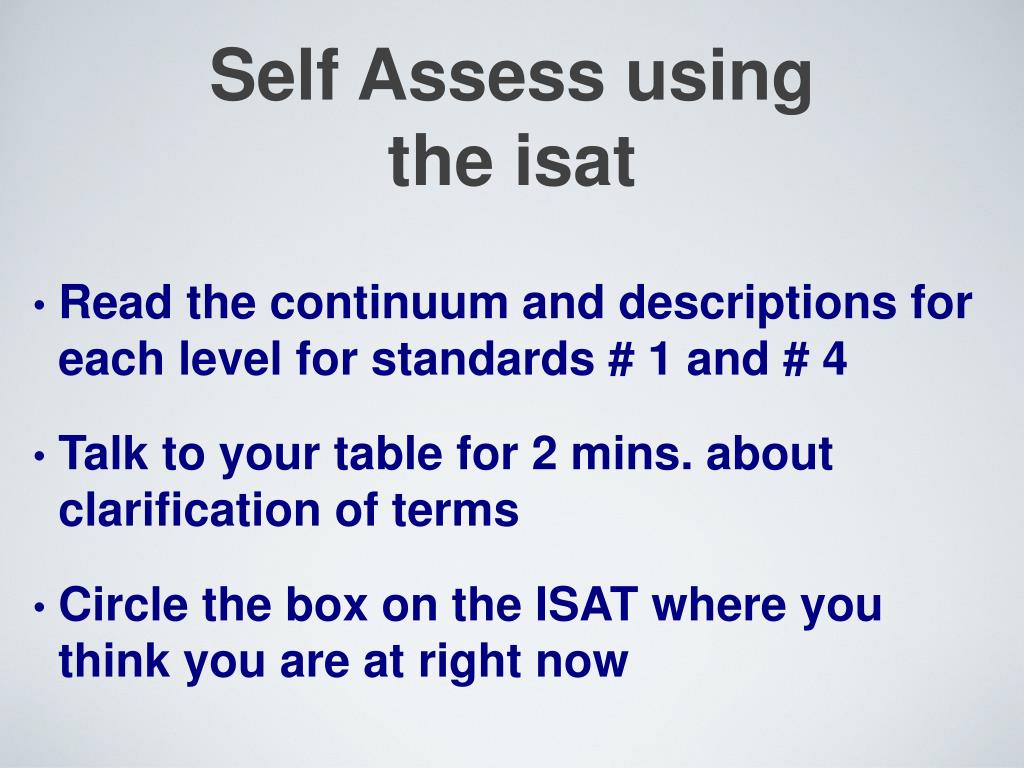 Self Assess using the isat

• Read the continuum and descriptions for each level for standards # 1 and # 4

• Talk to your table for 2 mins. about clarification of terms

• Circle the box on the ISAT where you think you are at right now